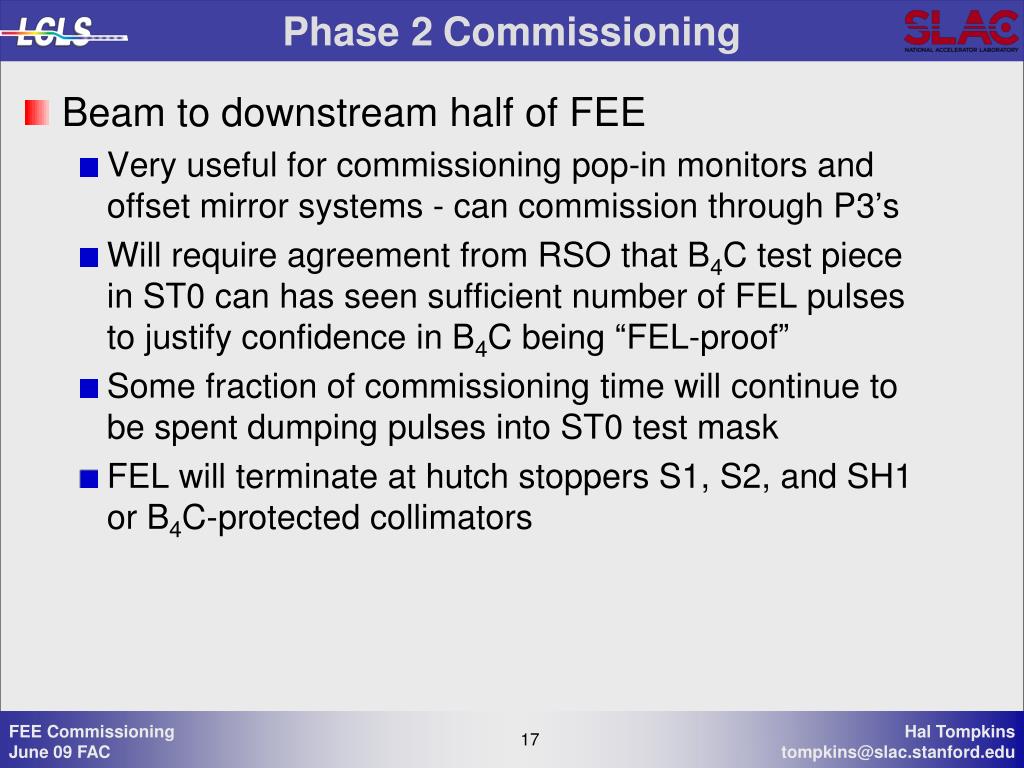 LCLS

Phase 2 Commissioning

SLAC
NATIONAL ACCELERATOR LABORATORY

Beam to downstream half of FEE

Very useful for commissioning pop-in monitors and offset mirror systems - can commission through P3’s

Will require agreement from RSO that $B_4C$ test piece in ST0 can has seen sufficient number of FEL pulses to justify confidence in $B_4C$ being “FEL-proof”

Some fraction of commissioning time will continue to be spent dumping pulses into ST0 test mask

FEL will terminate at hutch stoppers S1, S2, and SH1 or $B_4C$-protected collimators

FEE Commissioning
June 09 FAC

17

Hal Tompkins
tompkins@slac.stanford.edu